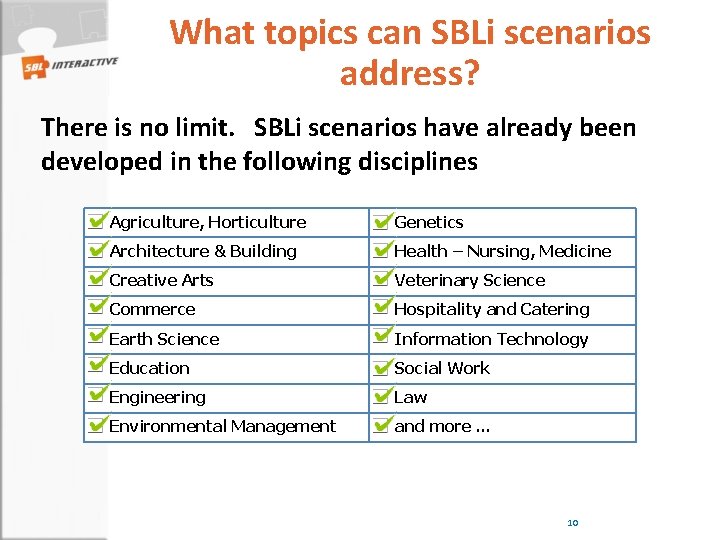 SBL INTERACTIVE

What topics can SBLi scenarios address?

There is no limit. SBLi scenarios have already been developed in the following disciplines

| | |
|---|---|
| Agriculture, Horticulture | Genetics |
| Architecture & Building | Health – Nursing, Medicine |
| Creative Arts | Veterinary Science |
| Commerce | Hospitality and Catering |
| Earth Science | Information Technology |
| Education | Social Work |
| Engineering | Law |
| Environmental Management | and more ... |

10